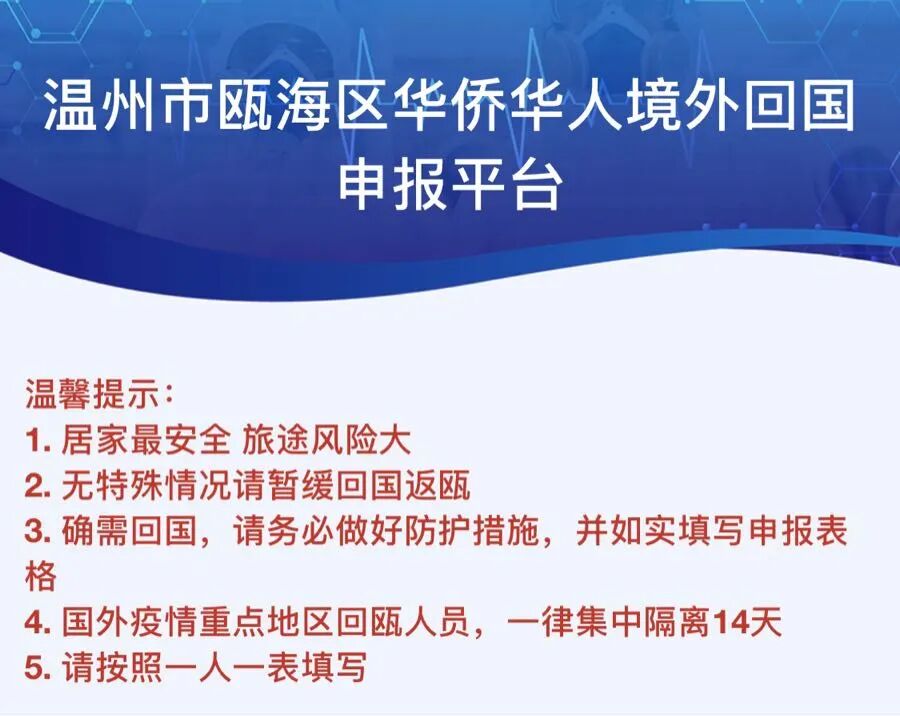 温州市瓯海区华侨华人境外回国申报平台

温馨提示：
1. 居家最安全 旅途风险大
2. 无特殊情况请暂缓回国返瓯
3. 确需回国，请务必做好防护措施，并如实填写申报表格
4. 国外疫情重点地区回瓯人员，一律集中隔离14天
5. 请按照一人一表填写